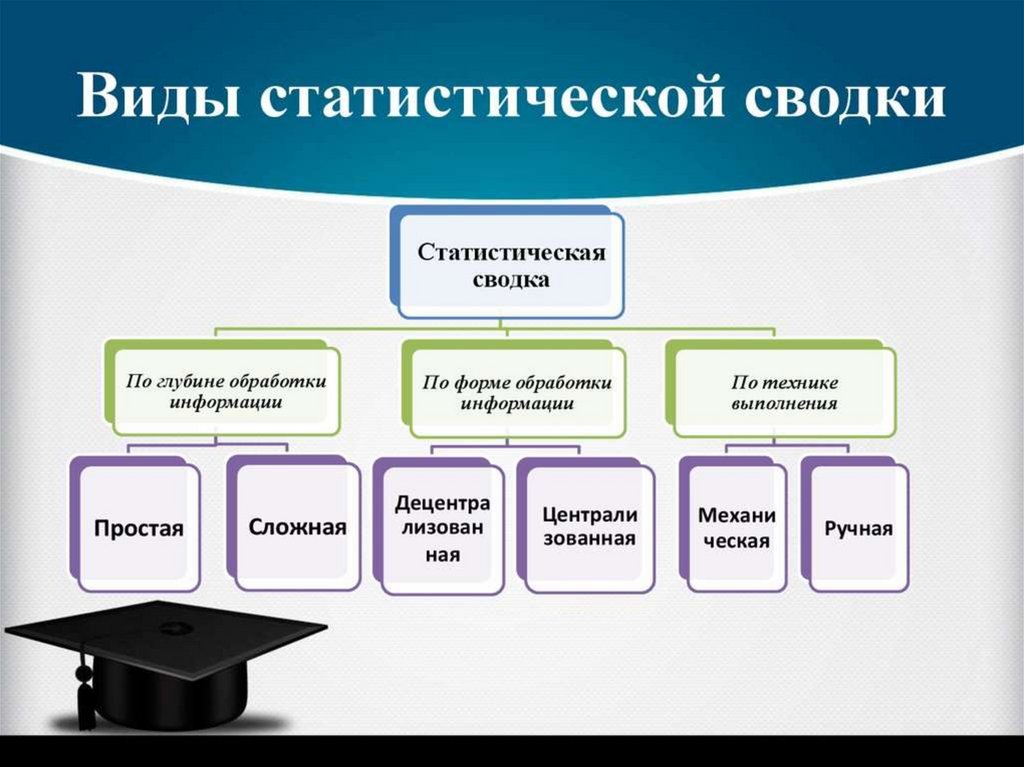 Виды статистической сводки

Статистическая сводка

По глубине обработки информации

По форме обработки информации

По технике выполнения

Простая

Сложная

Децентрализованная

Централизованная

Механическая

Ручная